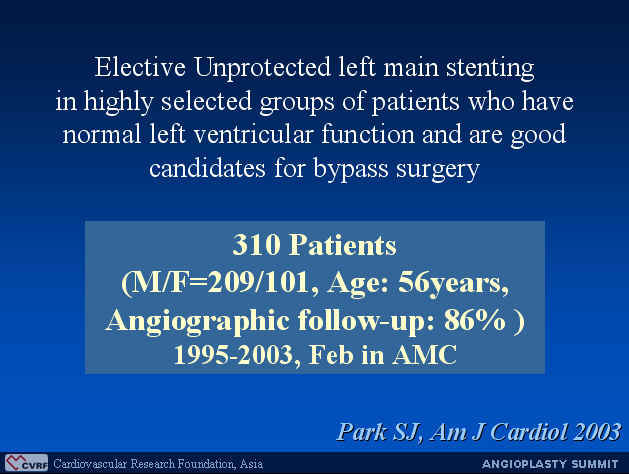 Elective Unprotected left main stenting in highly selected groups of patients who have normal left ventricular function and are good candidates for bypass surgery

310 Patients
(M/F=209/101, Age: 56years,
Angiographic follow-up: 86% )
1995-2003, Feb in AMC

Park SJ, Am J Cardiol 2003

CVRF Cardiovascular Research Foundation, Asia

ANGIOPLASTY SUMMIT